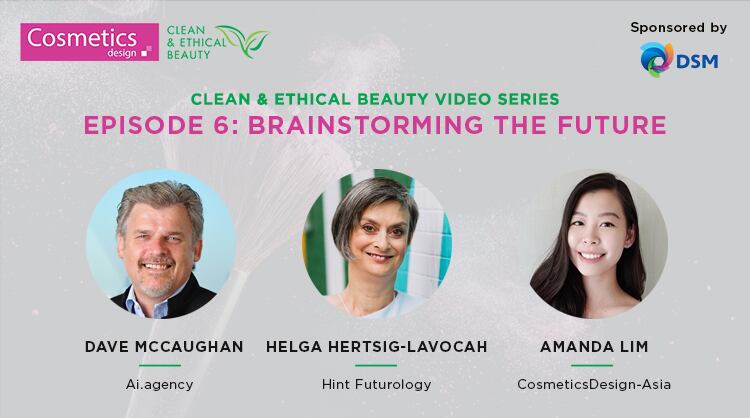 Cosmetics design

CLEAN & ETHICAL BEAUTY

Sponsored by

DSM

CLEAN & ETHICAL BEAUTY VIDEO SERIES

EPISODE 6: BRAINSTORMING THE FUTURE

DAVE MCCAUGHAN

Ai.agency

HELGA HERTSIG-LAVOCAH

Hint Futurology

AMANDA LIM

CosmeticsDesign-Asia